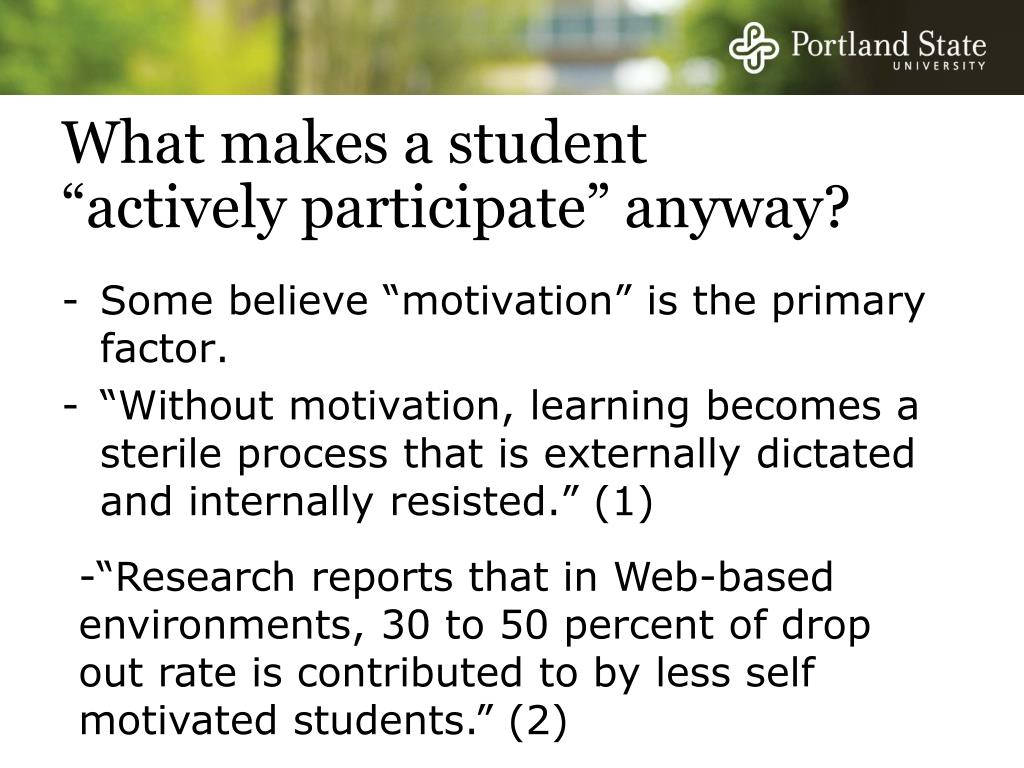 Portland State
UNIVERSITY

What makes a student
“actively participate” anyway?

- Some believe “motivation” is the primary factor.
- “Without motivation, learning becomes a sterile process that is externally dictated and internally resisted.” (1)

-“Research reports that in Web-based environments, 30 to 50 percent of drop out rate is contributed to by less self motivated students.” (2)